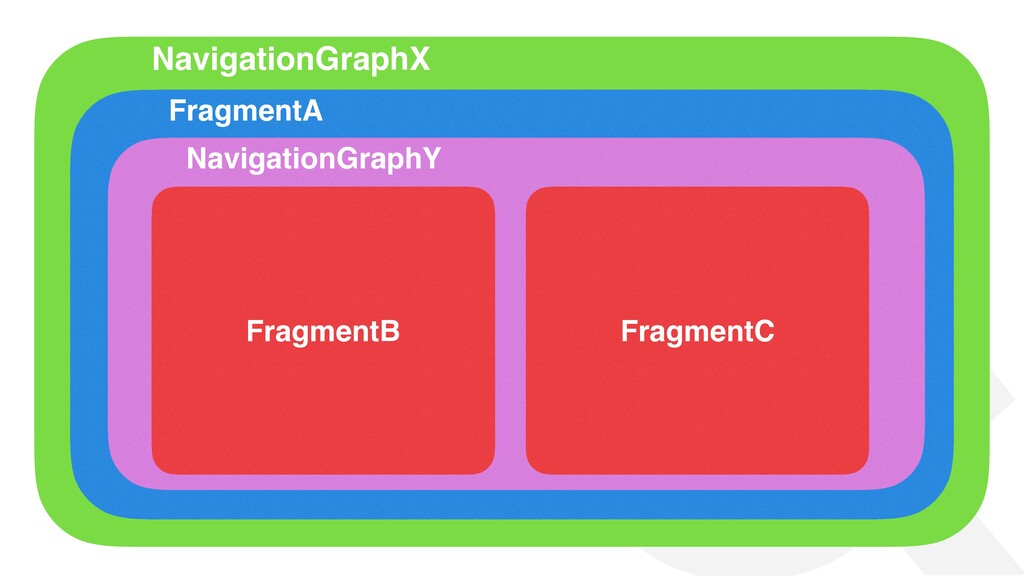 NavigationGraphX
FragmentA
NavigationGraphY
FragmentB
FragmentC